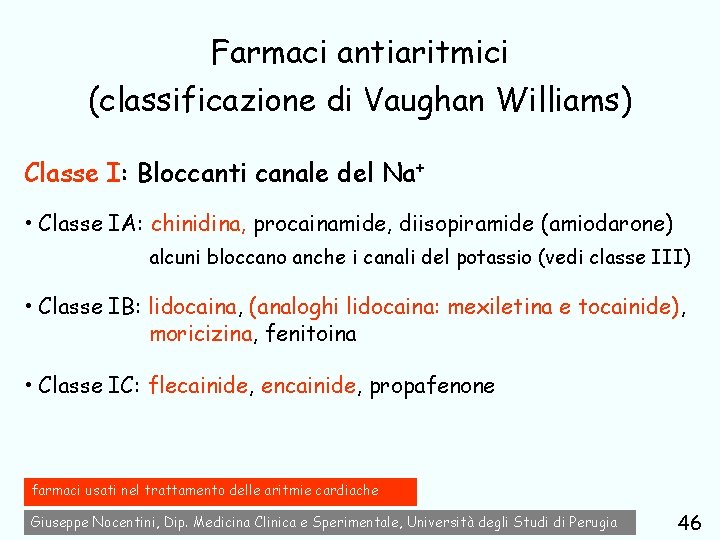 Farmaci antiaritmici
(classificazione di Vaughan Williams)

Classe I: Bloccanti canale del $Na^+$

• Classe IA: chinidina, procainamide, diisopiramide (amiodarone)
alcuni bloccano anche i canali del potassio (vedi classe III)

• Classe IB: lidocaina, (analoghi lidocaina: mexiletina e tocainide), moricizina, fenitoina

• Classe IC: flecainide, encainide, propafenone

farmaci usati nel trattamento delle aritmie cardiache

Giuseppe Nocentini, Dip. Medicina Clinica e Sperimentale, Università degli Studi di Perugia

46